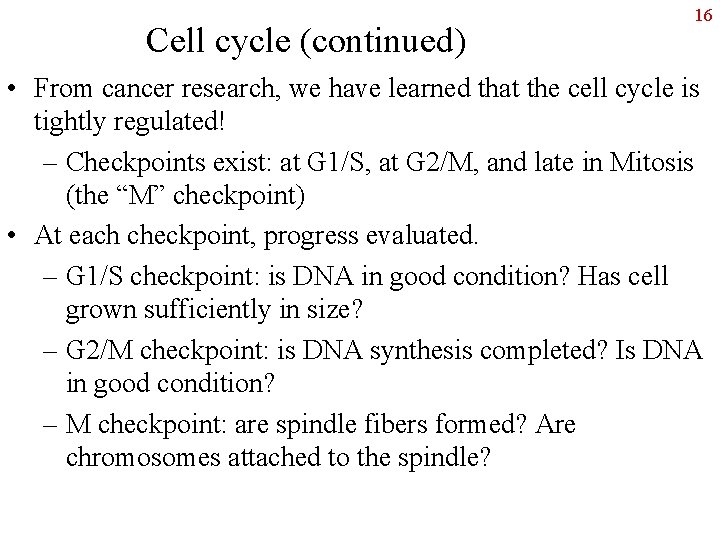 16

Cell cycle (continued)

• From cancer research, we have learned that the cell cycle is tightly regulated!

– Checkpoints exist: at G1/S, at G2/M, and late in Mitosis (the “M” checkpoint)

• At each checkpoint, progress evaluated.

– G1/S checkpoint: is DNA in good condition? Has cell grown sufficiently in size?

– G2/M checkpoint: is DNA synthesis completed? Is DNA in good condition?

– M checkpoint: are spindle fibers formed? Are chromosomes attached to the spindle?